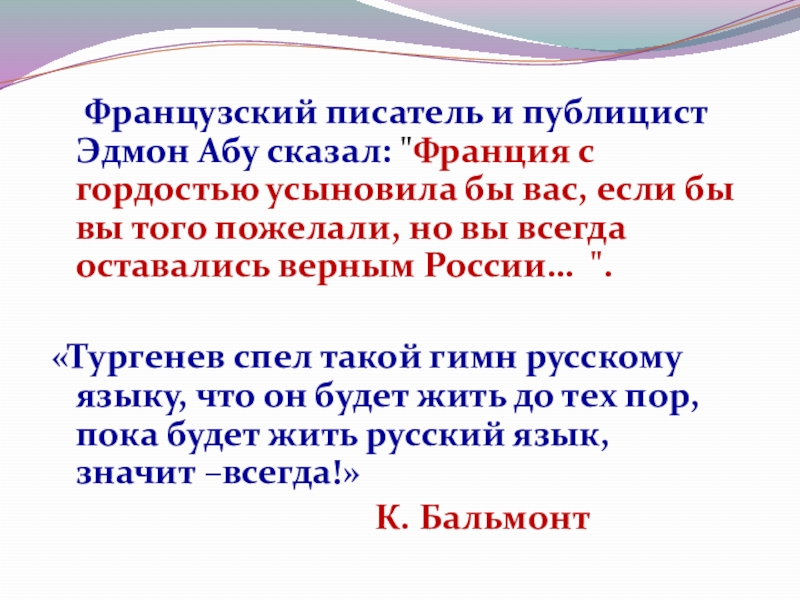 Французский писатель и публицист Эдмон Абу сказал: "Франция с гордостью усыновила бы вас, если бы вы того пожелали, но вы всегда оставались верным России… ".

«Тургенев спел такой гимн русскому языку, что он будет жить до тех пор, пока будет жить русский язык, значит –всегда!»

К. Бальмонт